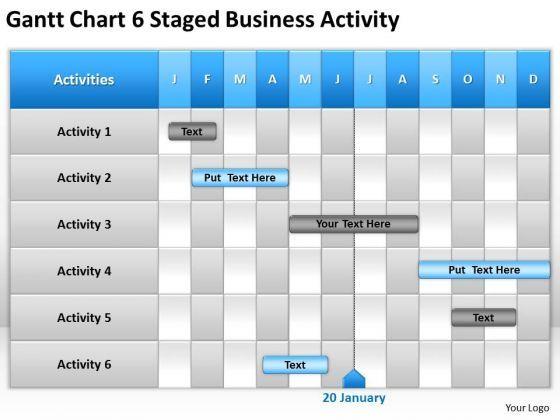 Gantt Chart 6 Staged Business Activity

| Activities | J | F | M | A | M | J | J | A | S | O | N | D |
|---|---|---|---|---|---|---|---|---|---|---|---|---|
| Activity 1 | Text | | | | | | | | | | | |
| Activity 2 | | Put Text Here | | | | | | | | | | |
| Activity 3 | | | | | Your Text Here | | | | | | | |
| Activity 4 | | | | | | | | | Put Text Here | | | |
| Activity 5 | | | | | | | | | | Text | | |
| Activity 6 | | | | Text | | | | | | | | |

20 January

Your Logo